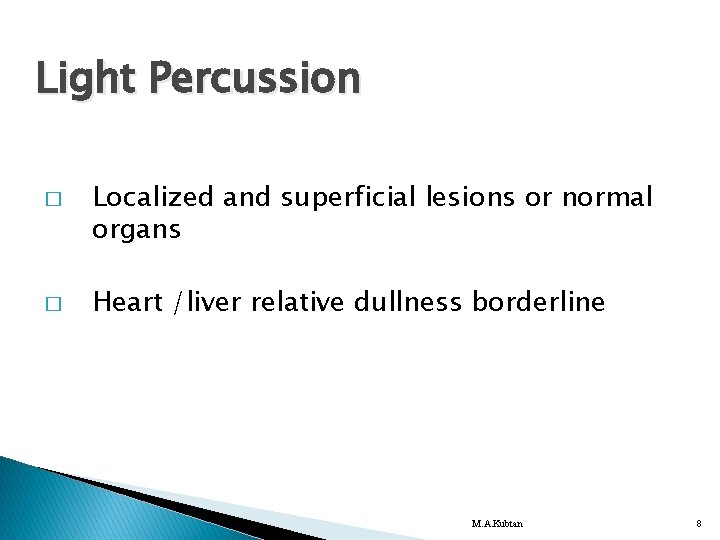 Light Percussion

□ Localized and superficial lesions or normal organs

□ Heart /liver relative dullness borderline

M.A.Kubtan

8